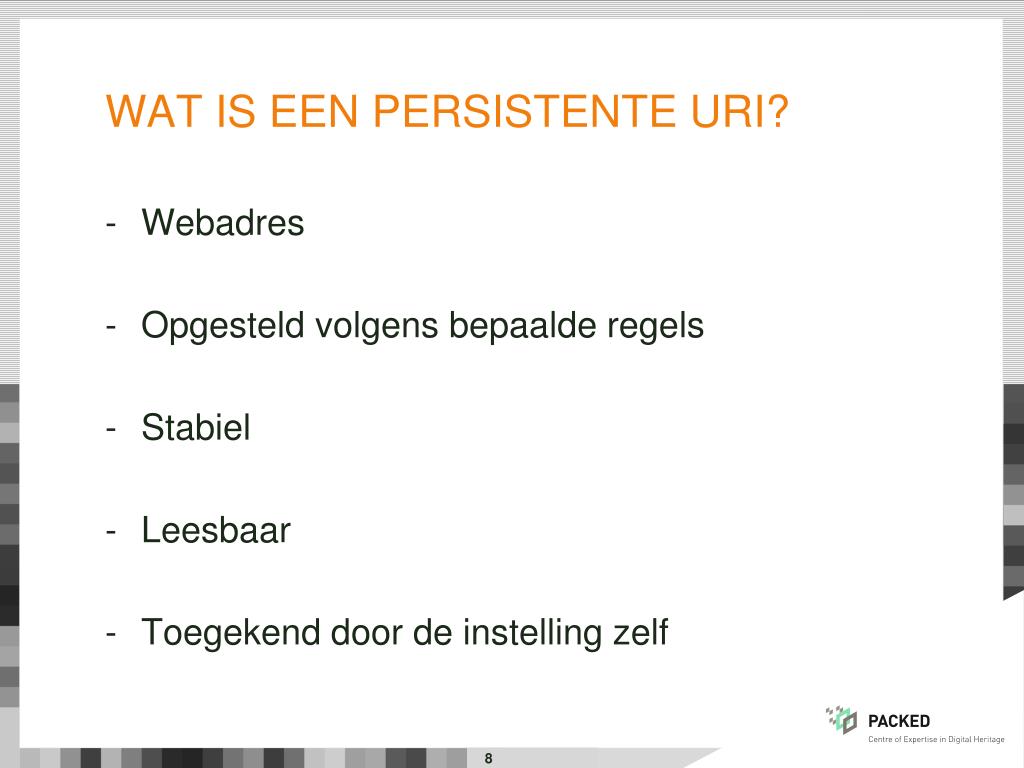 WAT IS EEN PERSISTENTE URI?

- Webadres

- Opgesteld volgens bepaalde regels

- Stabiel

- Leesbaar

- Toegekend door de instelling zelf

PACKED
Centre of Expertise in Digital Heritage

8